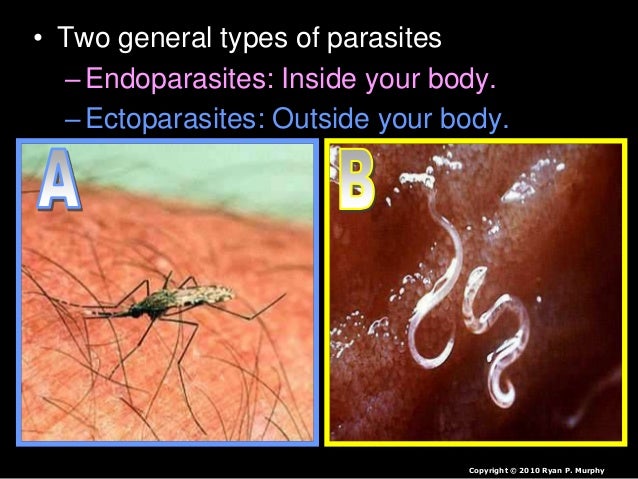 • Two general types of parasites

– Endoparasites: Inside your body.

– Ectoparasites: Outside your body.

A

B

Copyright © 2010 Ryan P. Murphy